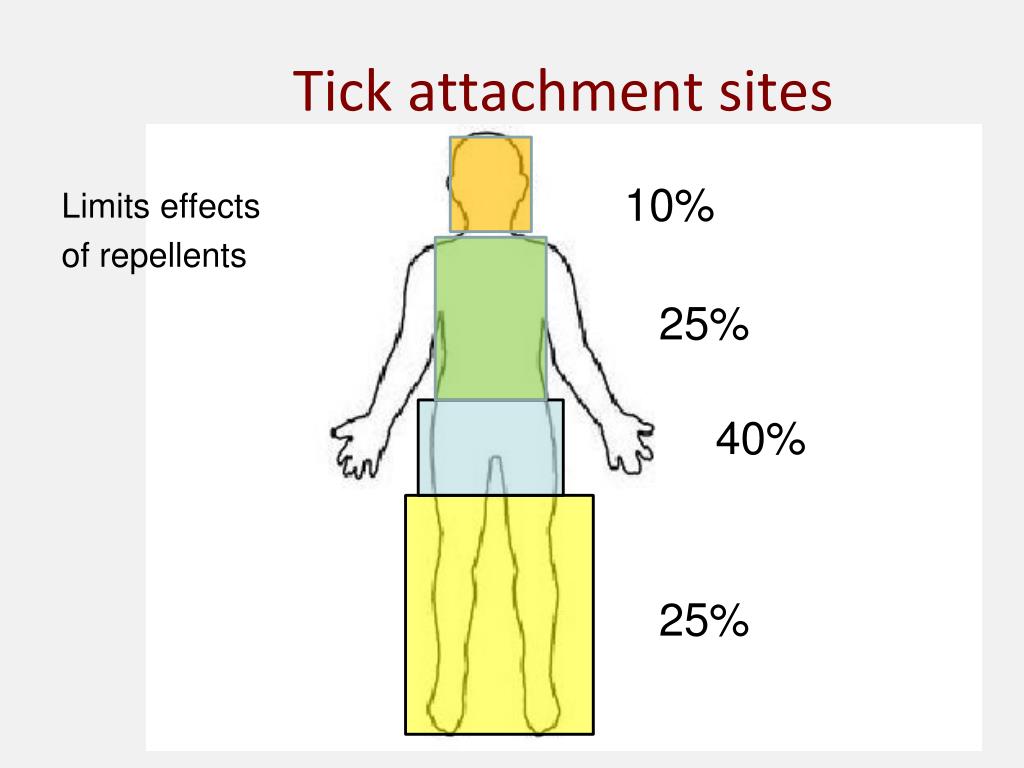 Tick attachment sites

Limits effects of repellents

10%

25%

40%

25%